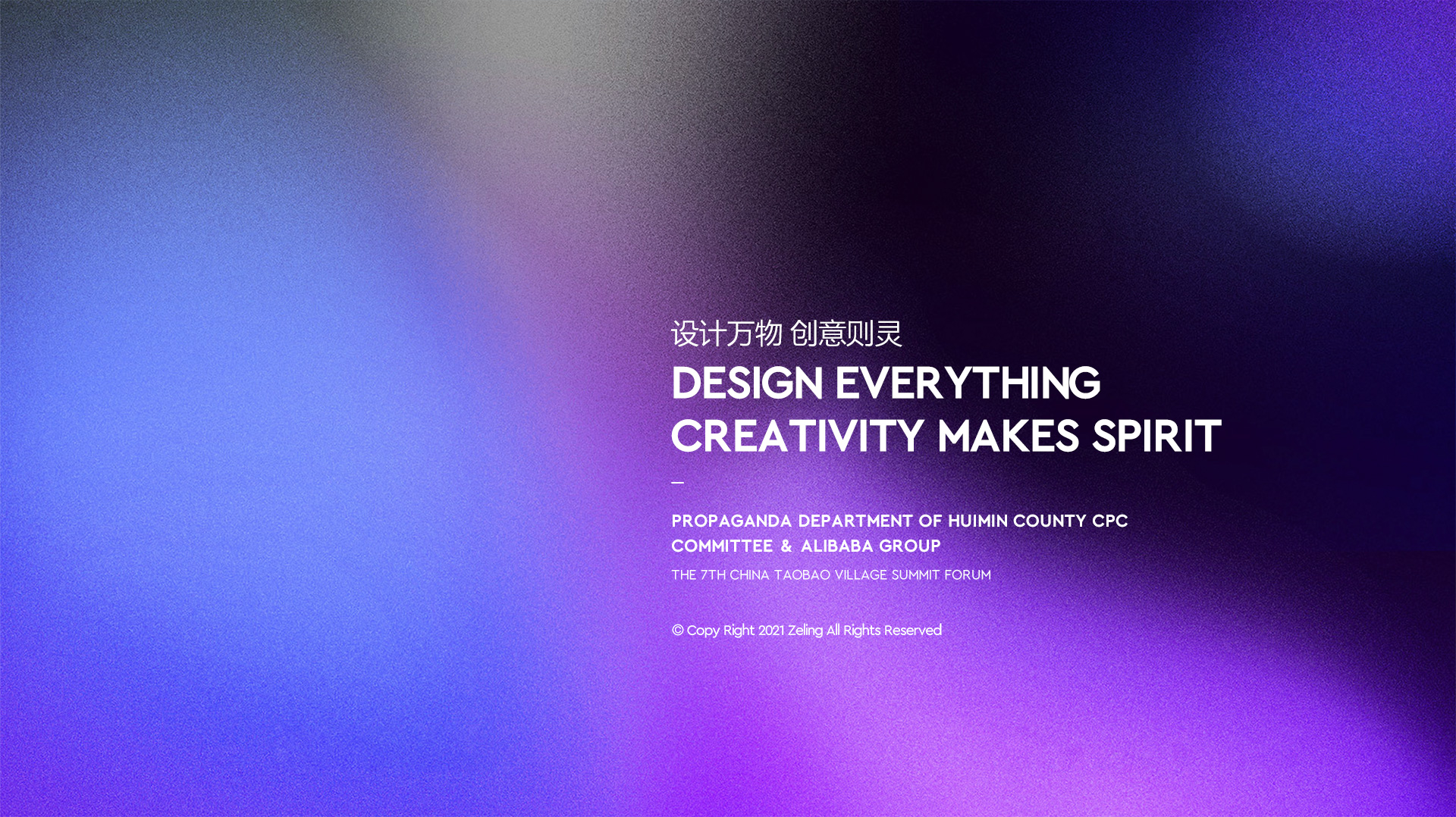 设计万物 创意则灵

DESIGN EVERYTHING
CREATIVITY MAKES SPIRIT

—

PROPAGANDA DEPARTMENT OF HUIMIN COUNTY CPC COMMITTEE & ALIBABA GROUP

THE 7TH CHINA TAOBAO VILLAGE SUMMIT FORUM

© Copy Right 2021 Zeling All Rights Reserved